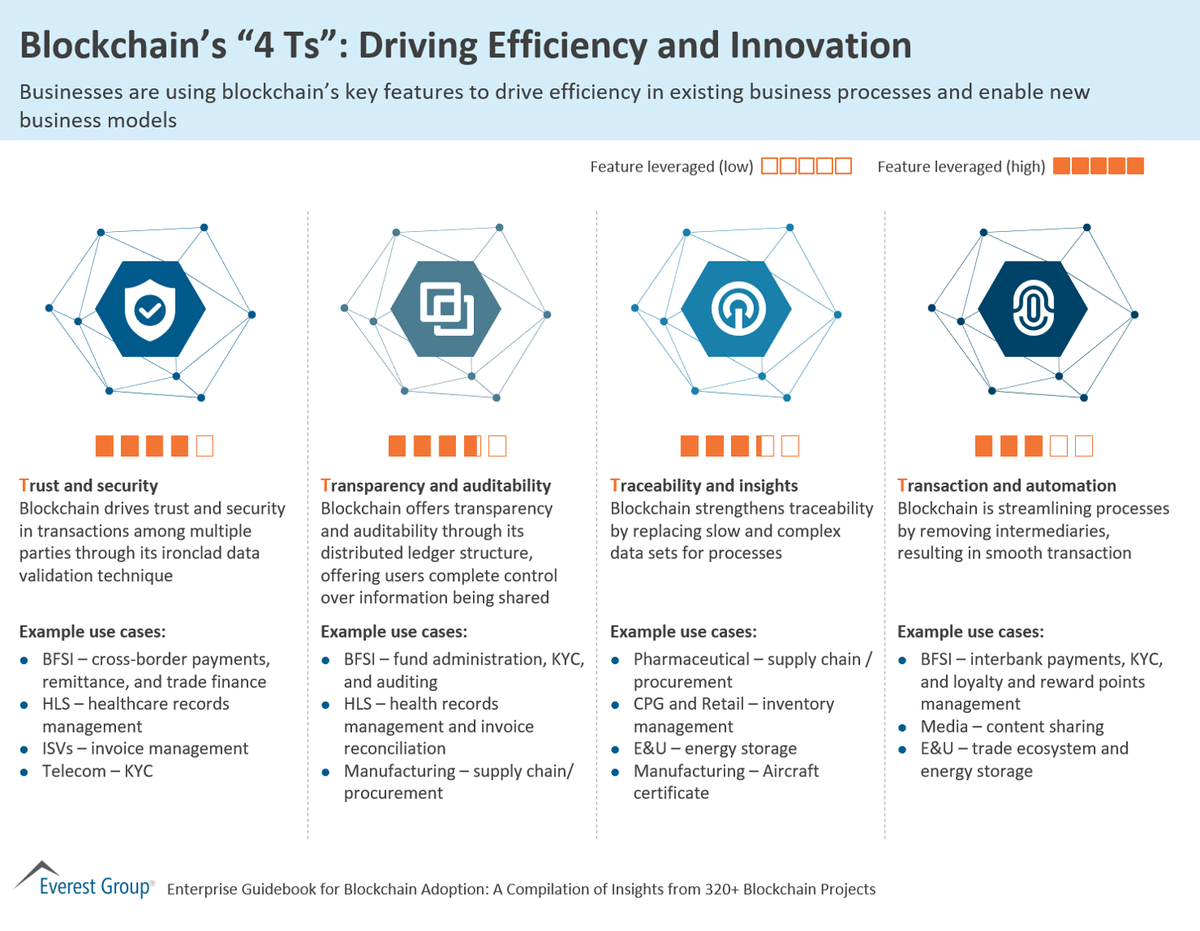 Blockchain's "4 Ts": Driving Efficiency and Innovation

Businesses are using blockchain's key features to drive efficiency in existing business processes and enable new business models

Feature leveraged (low) Feature leveraged (high)

Trust and security
Blockchain drives trust and security in transactions among multiple parties through its ironclad data validation technique

Example use cases:
- BFSI – cross-border payments, remittance, and trade finance
- HLS – healthcare records management
- ISVs – invoice management
- Telecom – KYC

Transparency and auditability
Blockchain offers transparency and auditability through its distributed ledger structure, offering users complete control over information being shared

Example use cases:
- BFSI – fund administration, KYC, and auditing
- HLS – health records management and invoice reconciliation
- Manufacturing – supply chain/ procurement

Traceability and insights
Blockchain strengthens traceability by replacing slow and complex data sets for processes

Example use cases:
- Pharmaceutical – supply chain / procurement
- CPG and Retail – inventory management
- E&U – energy storage
- Manufacturing – Aircraft certificate

Transaction and automation
Blockchain is streamlining processes by removing intermediaries, resulting in smooth transaction

Example use cases:
- BFSI – interbank payments, KYC, and loyalty and reward points management
- Media – content sharing
- E&U – trade ecosystem and energy storage

Everest Group® Enterprise Guidebook for Blockchain Adoption: A Compilation of Insights from 320+ Blockchain Projects